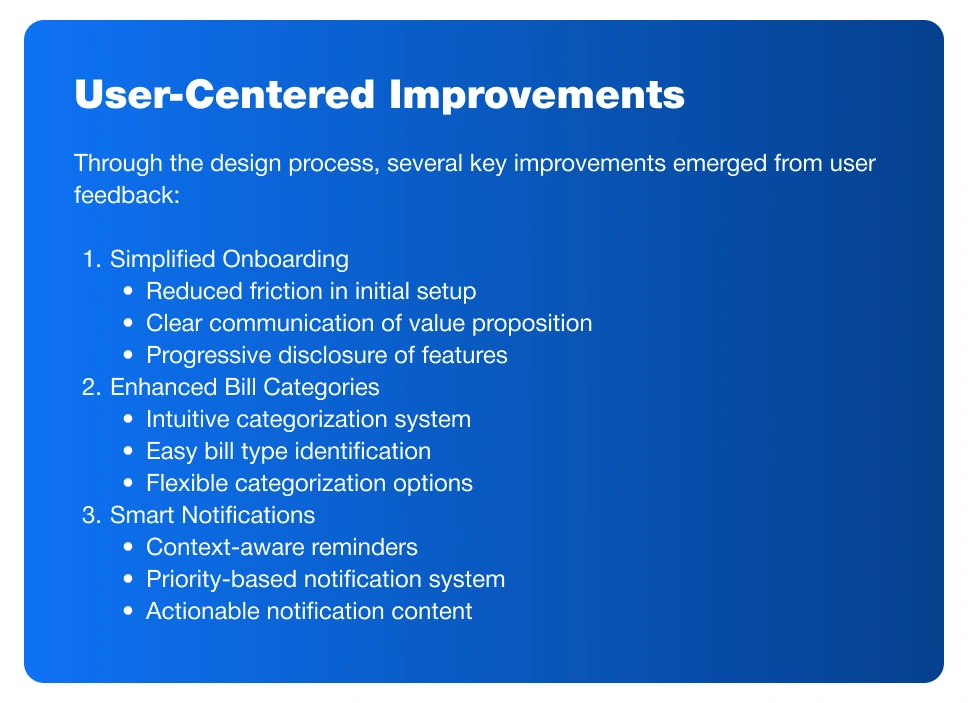 User-Centered Improvements

Through the design process, several key improvements emerged from user feedback:

1. Simplified Onboarding
  • Reduced friction in initial setup
  • Clear communication of value proposition
  • Progressive disclosure of features
2. Enhanced Bill Categories
  • Intuitive categorization system
  • Easy bill type identification
  • Flexible categorization options
3. Smart Notifications
  • Context-aware reminders
  • Priority-based notification system
  • Actionable notification content